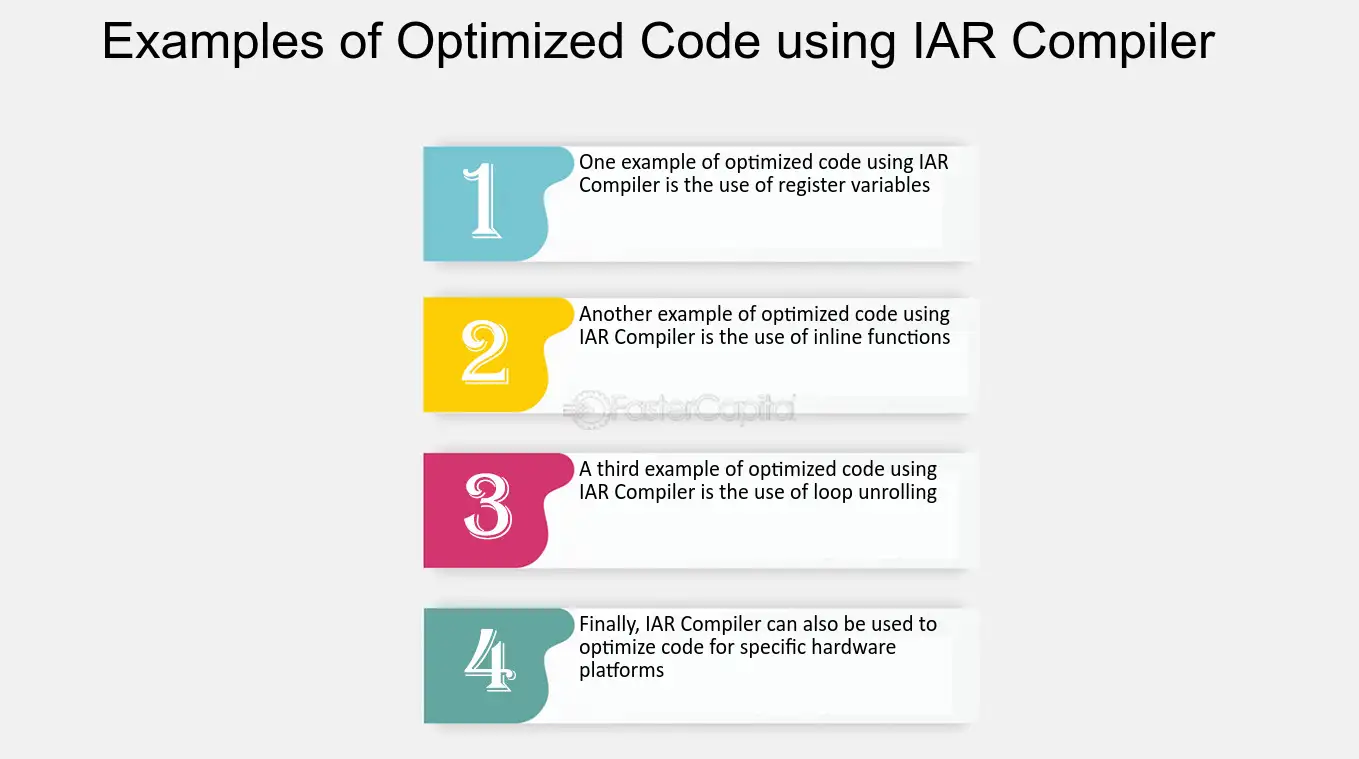 Examples of Optimized Code using IAR Compiler

1
One example of optimized code using IAR Compiler is the use of register variables

2
Another example of optimized code using IAR Compiler is the use of inline functions

FasterCapital

3
A third example of optimized code using IAR Compiler is the use of loop unrolling

4
Finally, IAR Compiler can also be used to optimize code for specific hardware platforms